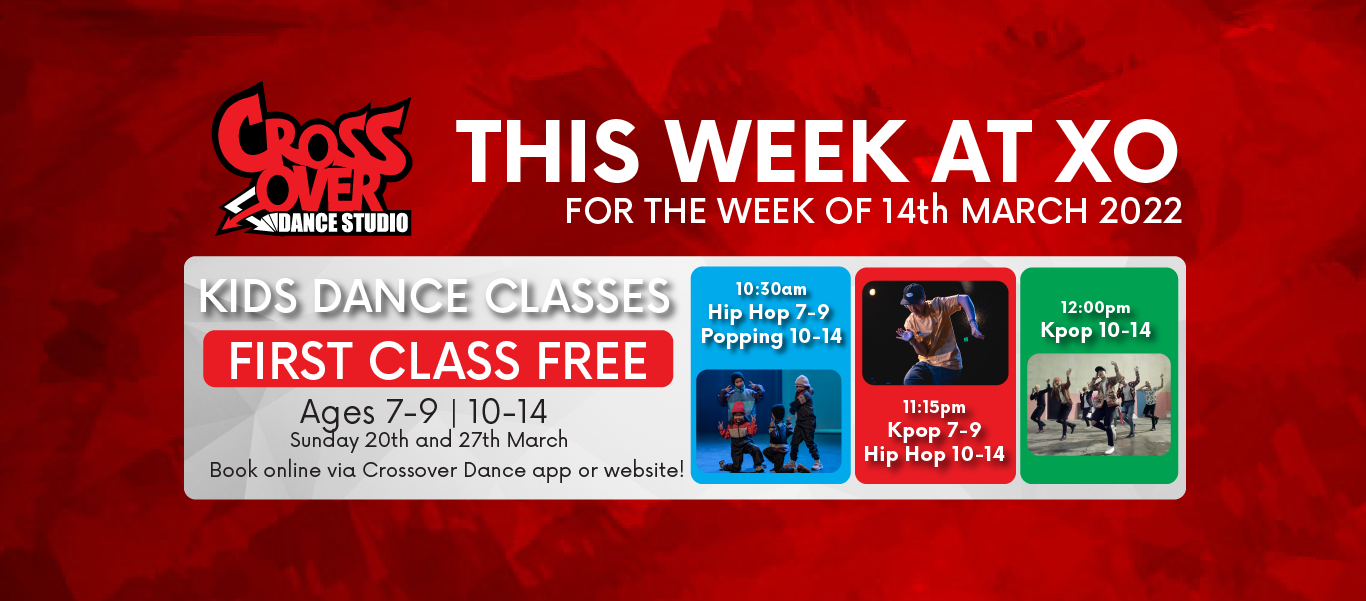 CROSS OVER DANCE STUDIO

THIS WEEK AT XO
FOR THE WEEK OF 14th MARCH 2022

KIDS DANCE CLASSES
FIRST CLASS FREE
Ages 7-9 | 10-14
Sunday 20th and 27th March
Book online via Crossover Dance app or website!

10:30am
Hip Hop 7-9
Popping 10-14

11:15pm
Kpop 7-9
Hip Hop 10-14

12:00pm
Kpop 10-14